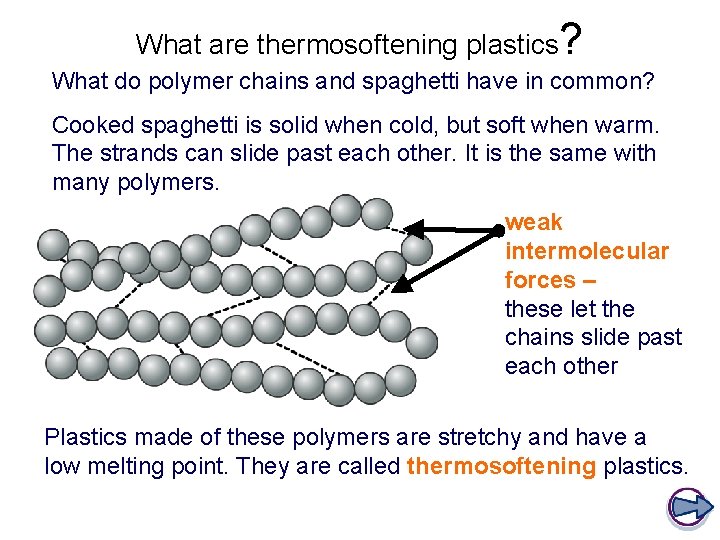 What are thermosoftening plastics?

What do polymer chains and spaghetti have in common?

Cooked spaghetti is solid when cold, but soft when warm. The strands can slide past each other. It is the same with many polymers.

weak intermolecular forces – these let the chains slide past each other

Plastics made of these polymers are stretchy and have a low melting point. They are called thermosoftening plastics.